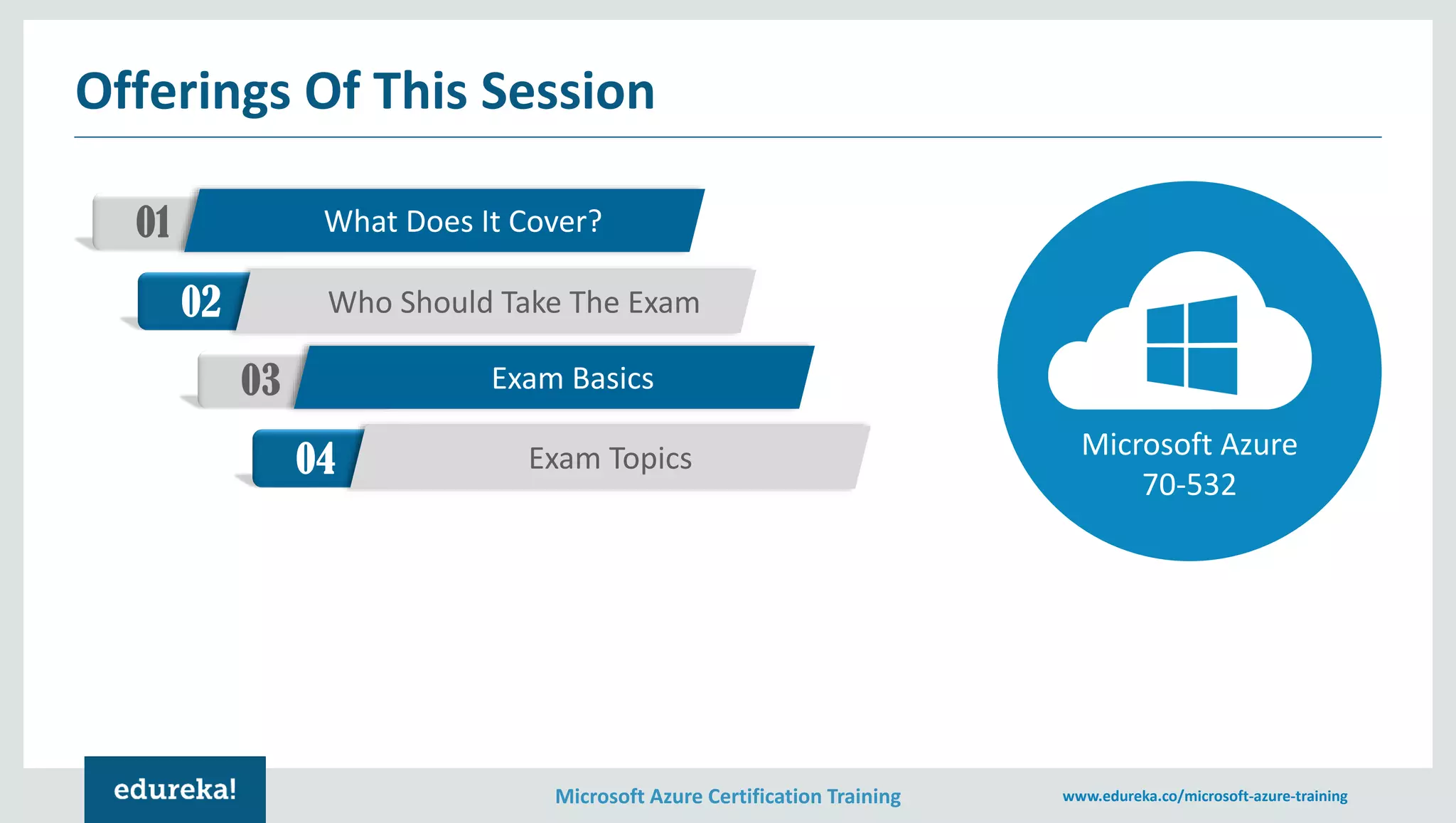 Offerings Of This Session

01 What Does It Cover?

02 Who Should Take The Exam

03 Exam Basics

04 Exam Topics

Microsoft Azure
70-532

edureka!

Microsoft Azure Certification Training

www.edureka.co/microsoft-azure-training